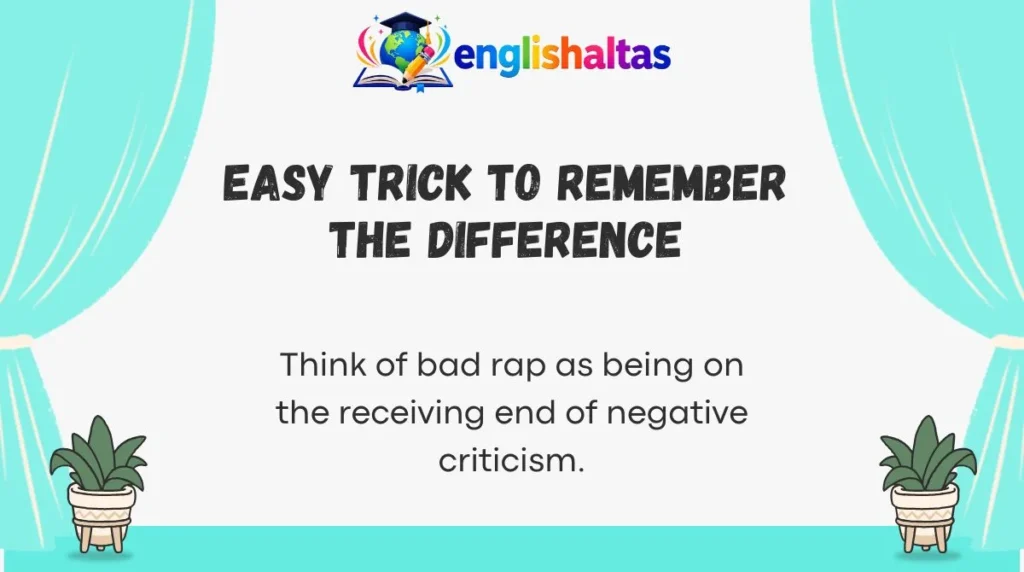 englishaltas

EASY TRICK TO REMEMBER THE DIFFERENCE

Think of bad rap as being on the receiving end of negative criticism.